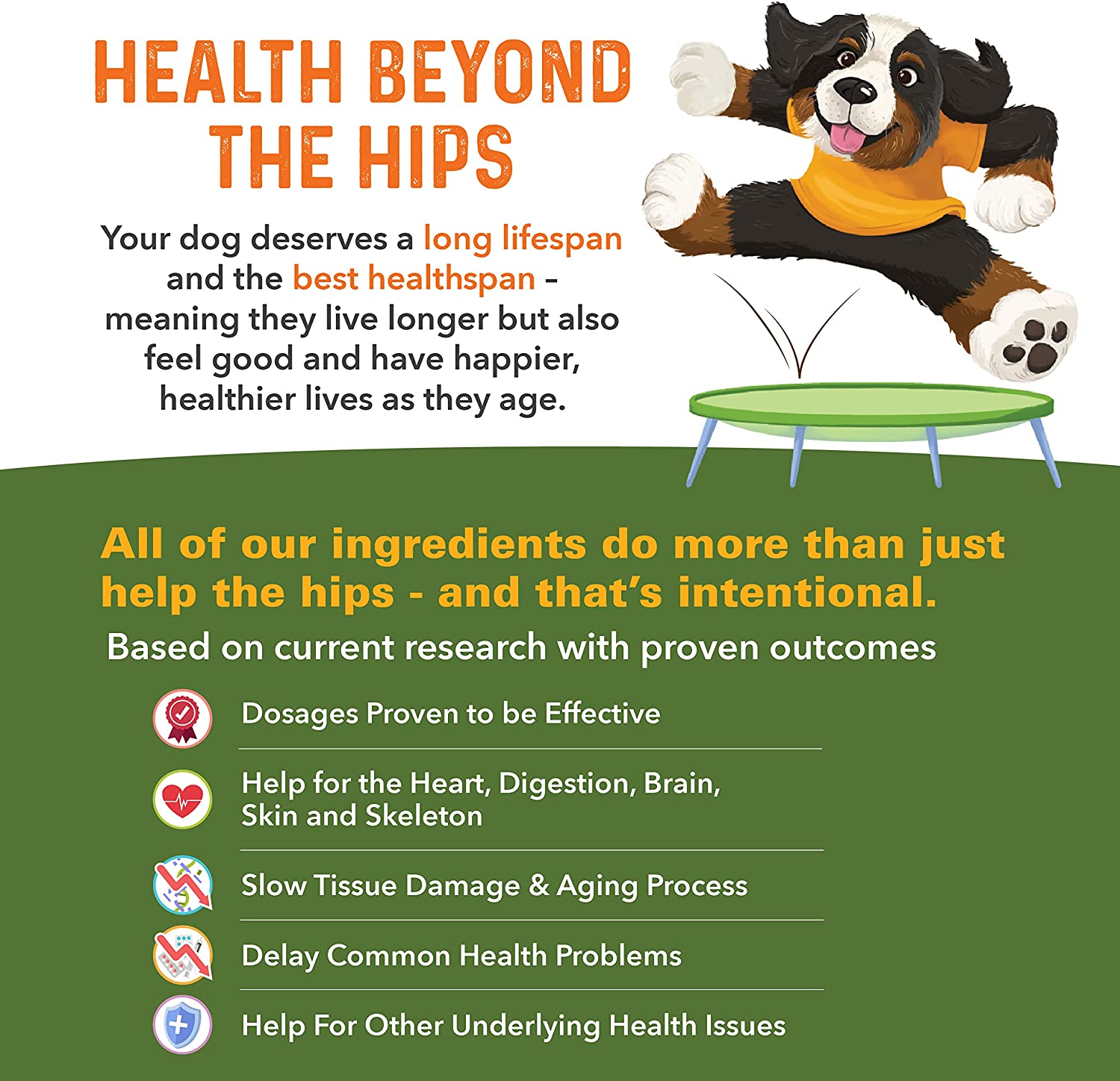 HEALTH BEYOND THE HIPS

Your dog deserves a long lifespan and the best healthspan - meaning they live longer but also feel good and have happier, healthier lives as they age.

All of our ingredients do more than just help the hips - and that's intentional.

Based on current research with proven outcomes

Dosages Proven to be Effective

Help for the Heart, Digestion, Brain, Skin and Skeleton

Slow Tissue Damage & Aging Process

Delay Common Health Problems

Help For Other Underlying Health Issues